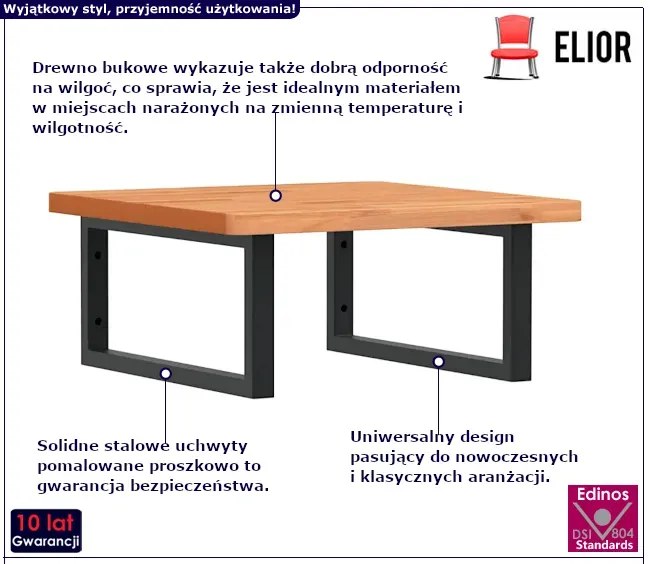 Wyjątkowy styl, przyjemność użytkowania!

ELIOR

Drewno bukowe wykazuje także dobrą odporność na wilgoć, co sprawia, że jest idealnym materiałem w miejscach narażonych na zmienną temperaturę i wilgotność.

Solidne stalowe uchwyty pomalowane proszkowo to gwarancja bezpieczeństwa.

Uniwersalny design pasujący do nowoczesnych i klasycznych aranżacji.

10 lat Gwarancji

Edinos DSI 804 Standards